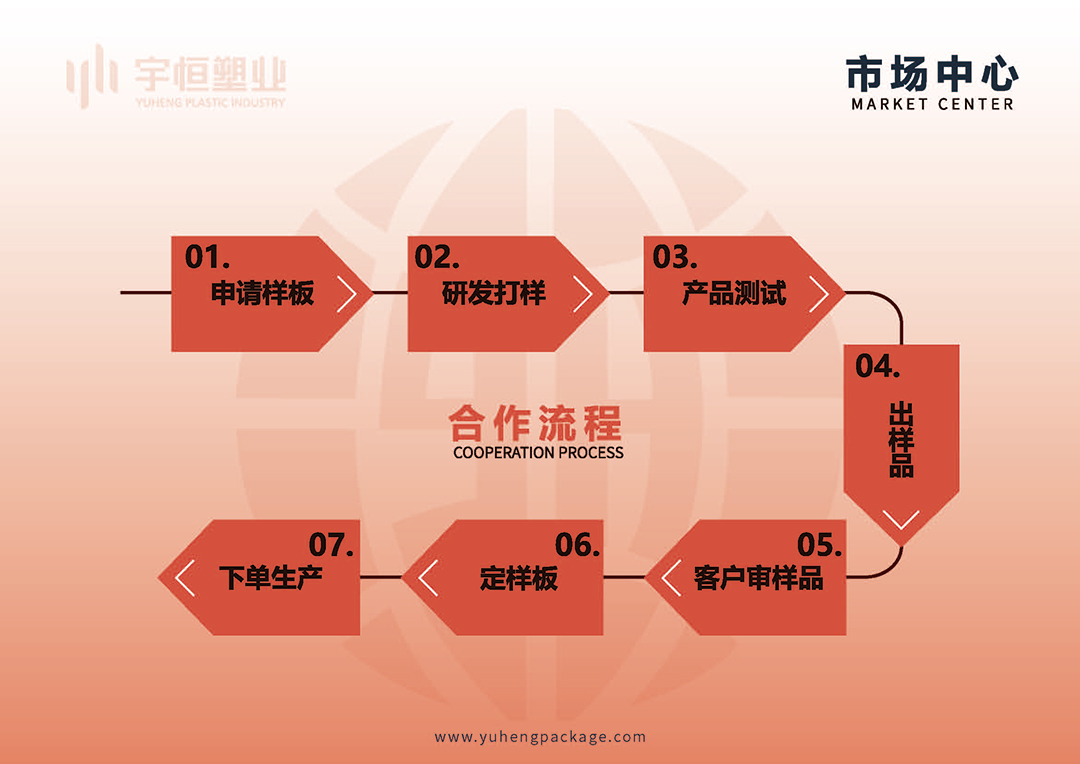 宇恒塑业
YUHENG PLASTIC INDUSTRY

市场中心
MARKET CENTER

01.
申请样板

02.
研发打样

03.
产品测试

04.
出样品

合作流程
COOPERATION PROCESS

05.
客户审样品

06.
定样板

07.
下单生产

www.yuhengpackage.com